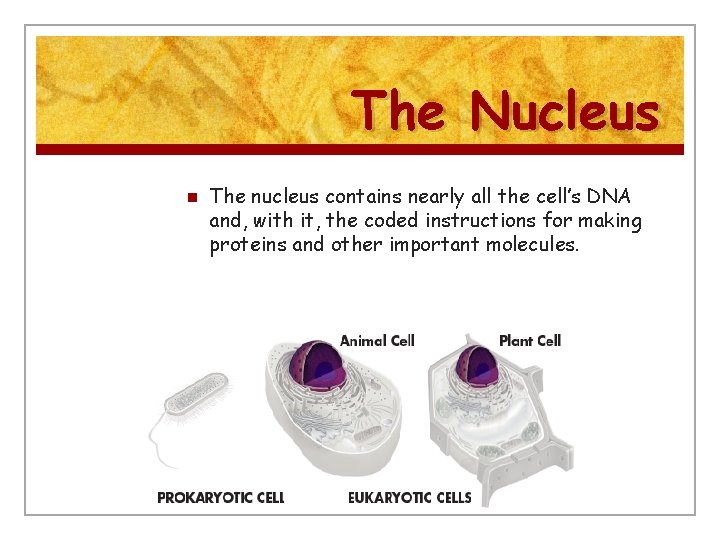 The Nucleus

The nucleus contains nearly all the cell's DNA and, with it, the coded instructions for making proteins and other important molecules.

Animal Cell

Plant Cell

PROKARYOTIC CELL

EUKARYOTIC CELLS